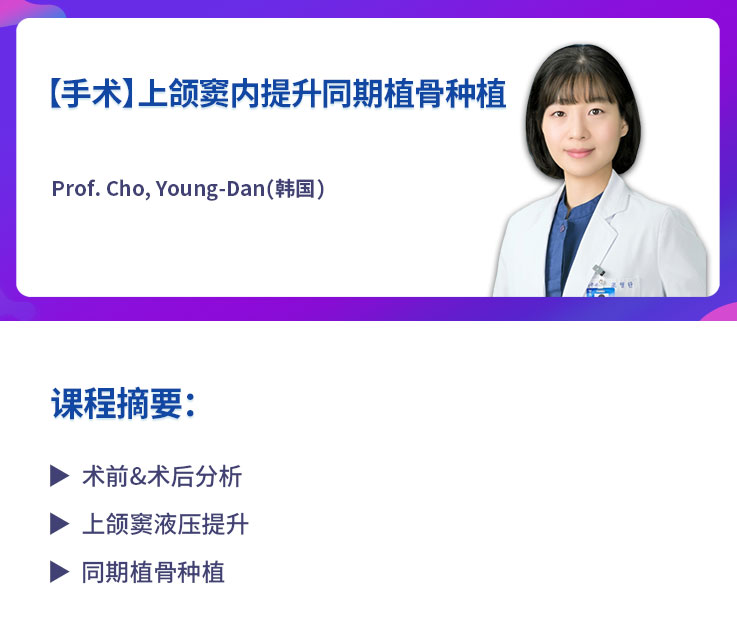 【手术】上颌窦内提升同期植骨种植

Prof. Cho, Young-Dan(韩国)

课程摘要:

▶ 术前&术后分析

▶ 上颌窦液压提升

▶ 同期植骨种植